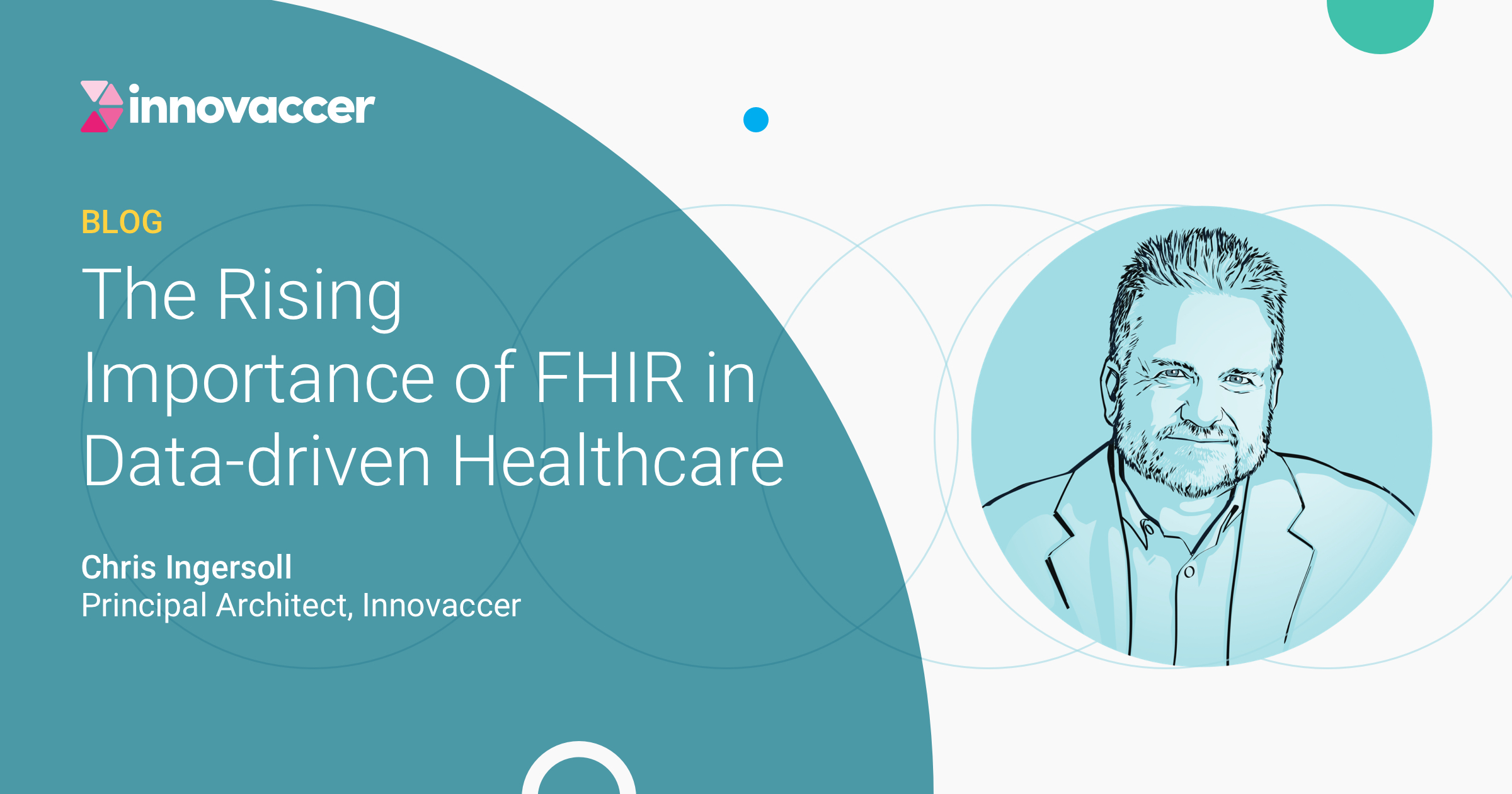 innovaccer

BLOG

The Rising Importance of FHIR in Data-driven Healthcare

Chris Ingersoll
Principal Architect, Innovaccer